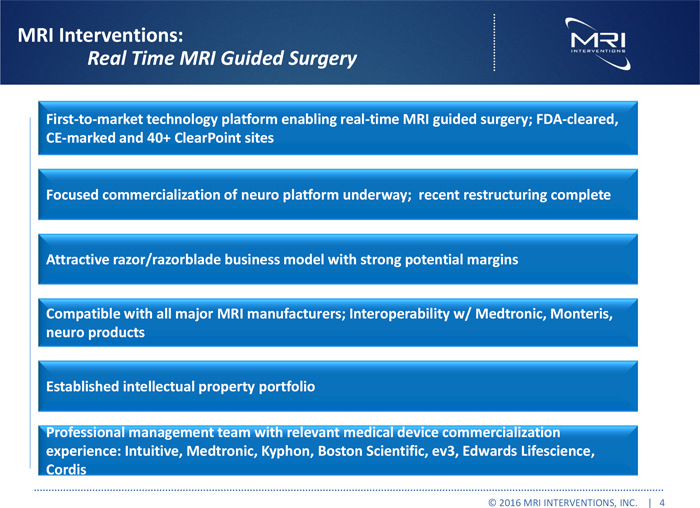 MRI Interventions:
Real Time MRI Guided Surgery

MRI INTERVENTIONS

First-to-market technology platform enabling real-time MRI guided surgery; FDA-cleared, CE-marked and 40+ ClearPoint sites

Focused commercialization of neuro platform underway; recent restructuring complete

Attractive razor/razorblade business model with strong potential margins

Compatible with all major MRI manufacturers; Interoperability w/ Medtronic, Monteris, neuro products

Established intellectual property portfolio

Professional management team with relevant medical device commercialization experience: Intuitive, Medtronic, Kyphon, Boston Scientific, ev3, Edwards Lifescience, Cordis

© 2016 MRI INTERVENTIONS, INC. | 4